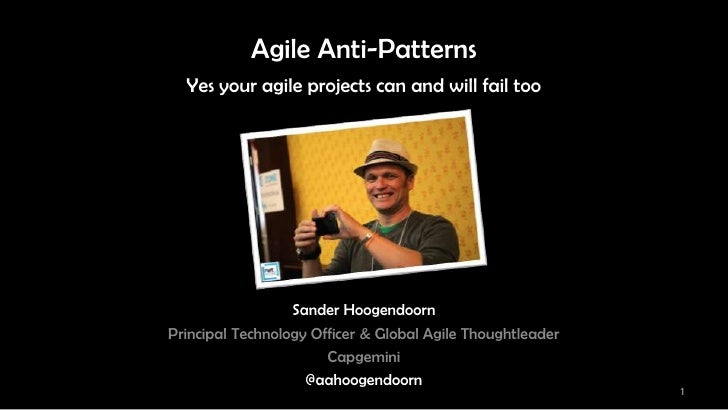 Agile Anti-Patterns

Yes your agile projects can and will fail too

Sander Hoogendoorn

Principal Technology Officer & Global Agile Thoughtleader

Capgemini

@aahoogendoorn

1